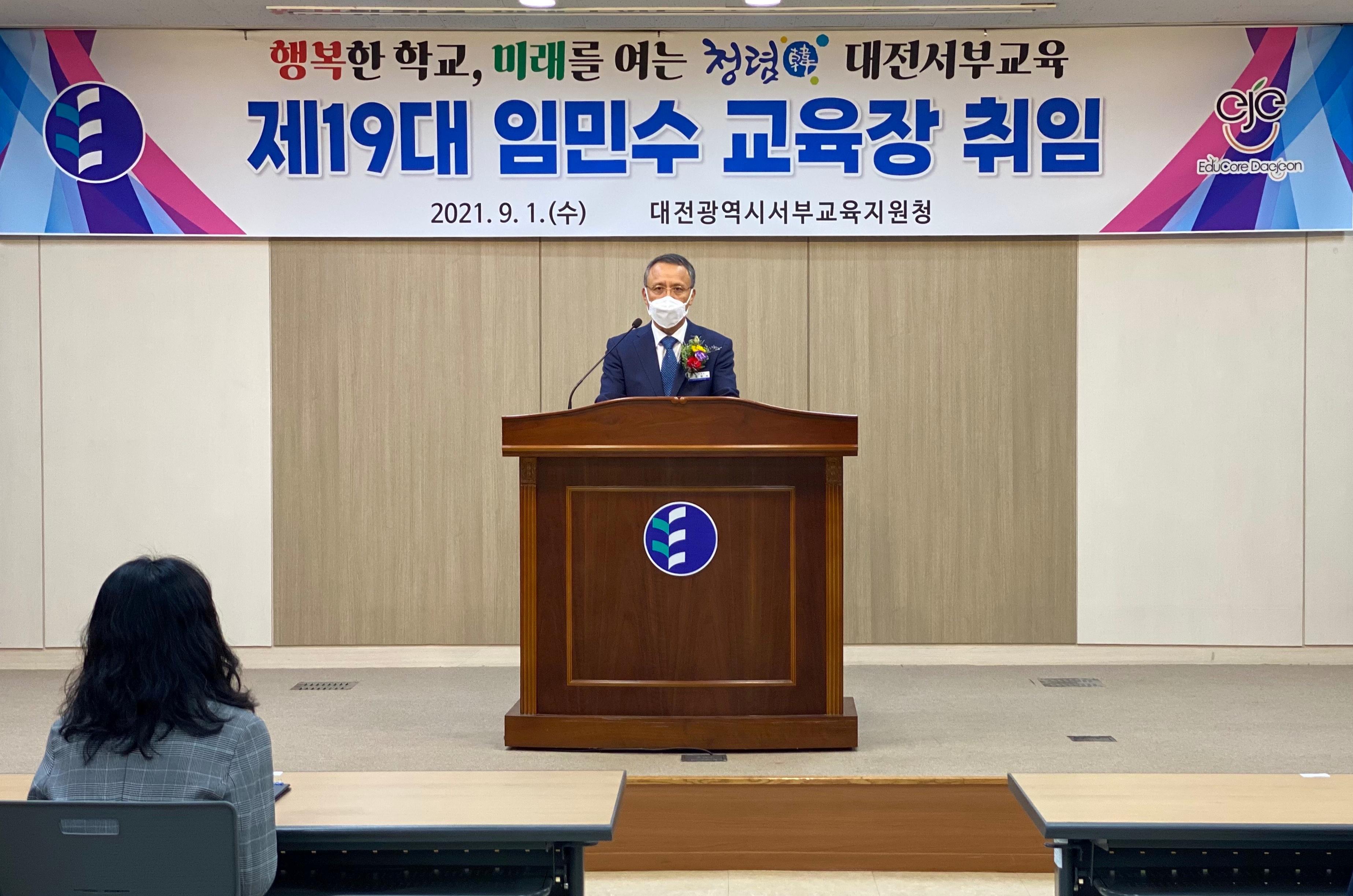 행복한 학교, 미래를 여는 청렴韓 대전서부교육

제19대 임민수 교육장 취임

2021. 9. 1.(수) 대전광역시서부교육지원청

cjc
EduCore Daejeon